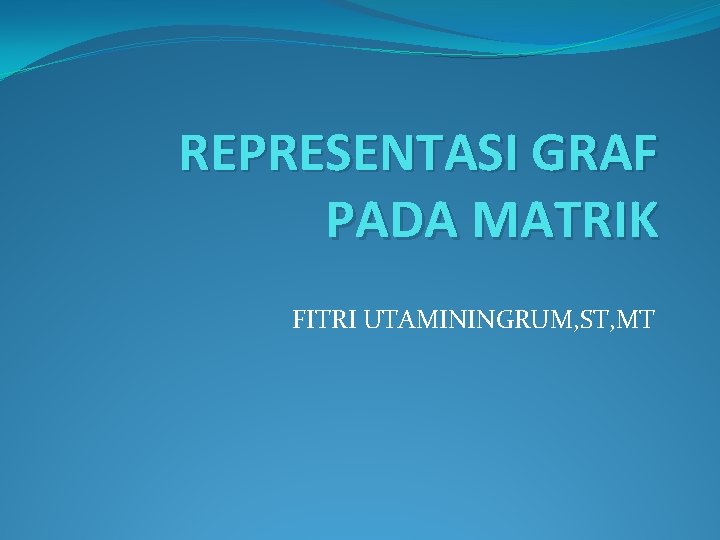 REPRESENTASI GRAF PADA MATRIK

FITRI UTAMININGRUM,ST,MT